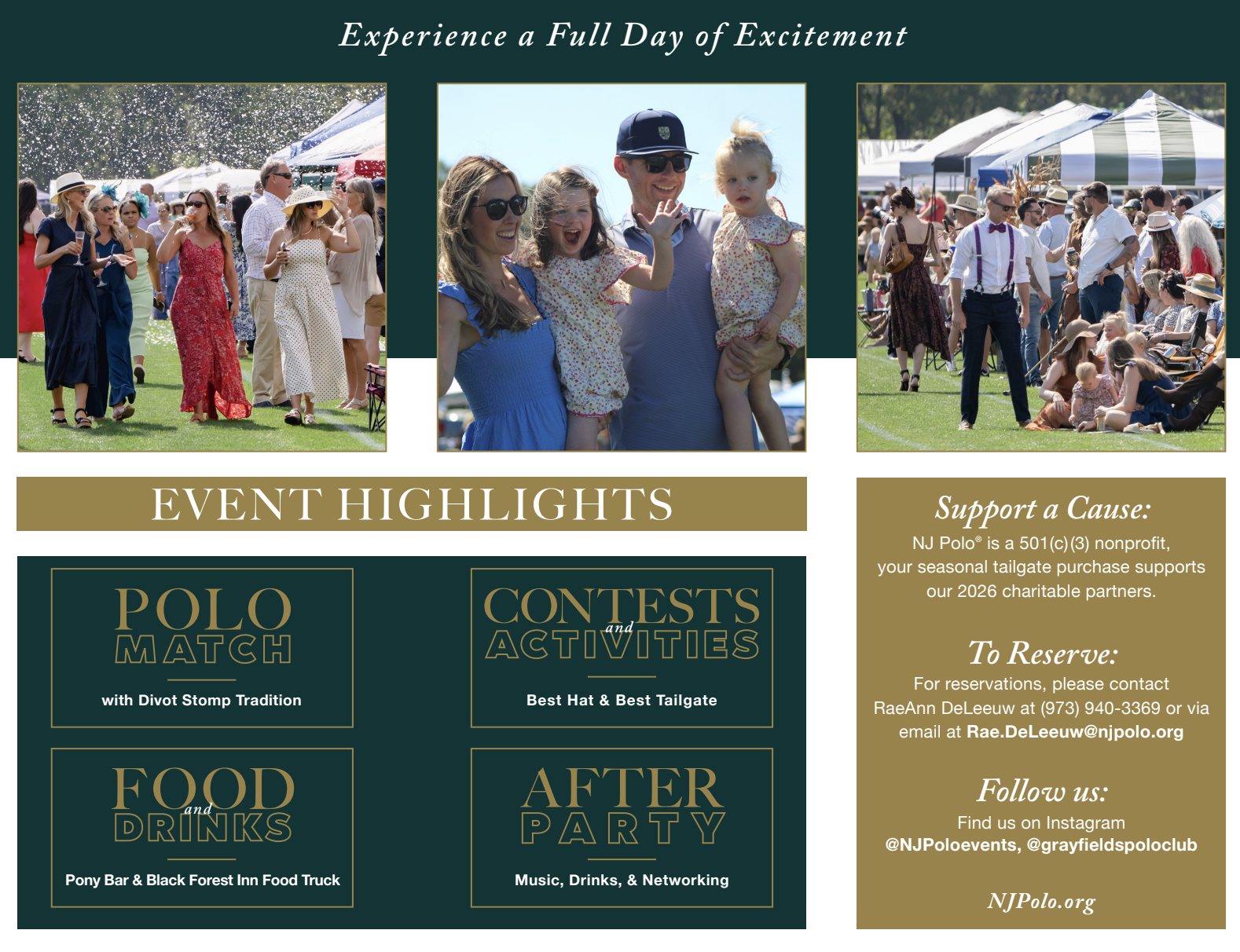 Experience a Full Day of Excitement

EVENT HIGHLIGHTS

POLO MATCH

with Divot Stomp Tradition

CONTESTS and ACTIVITIES

Best Hat & Best Tailgate

FOOD and DRINKS

Pony Bar & Black Forest Inn Food Truck

AFTER PARTY

Music, Drinks, & Networking

Support a Cause:

NJ Polo® is a 501(c)(3) nonprofit, your seasonal tailgate purchase supports our 2026 charitable partners.

To Reserve:

For reservations, please contact RaeAnn DeLeeuw at (973) 940-3369 or via email at Rae.DeLeeuw@njpolo.org

Follow us:

Find us on Instagram @NJPoloevents, @grayfieldspoloclub

NJPolo.org